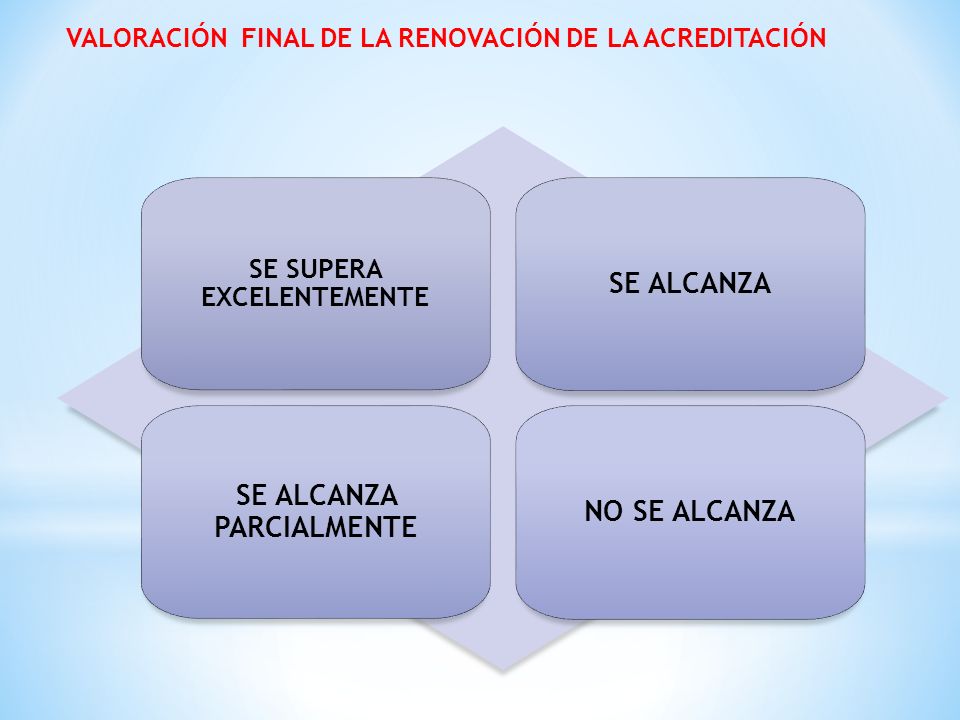 VALORACIÓN FINAL DE LA RENOVACIÓN DE LA ACREDITACIÓN

SE SUPERA EXCELENTEMENTE

SE ALCANZA

SE ALCANZA PARCIALMENTE

NO SE ALCANZA